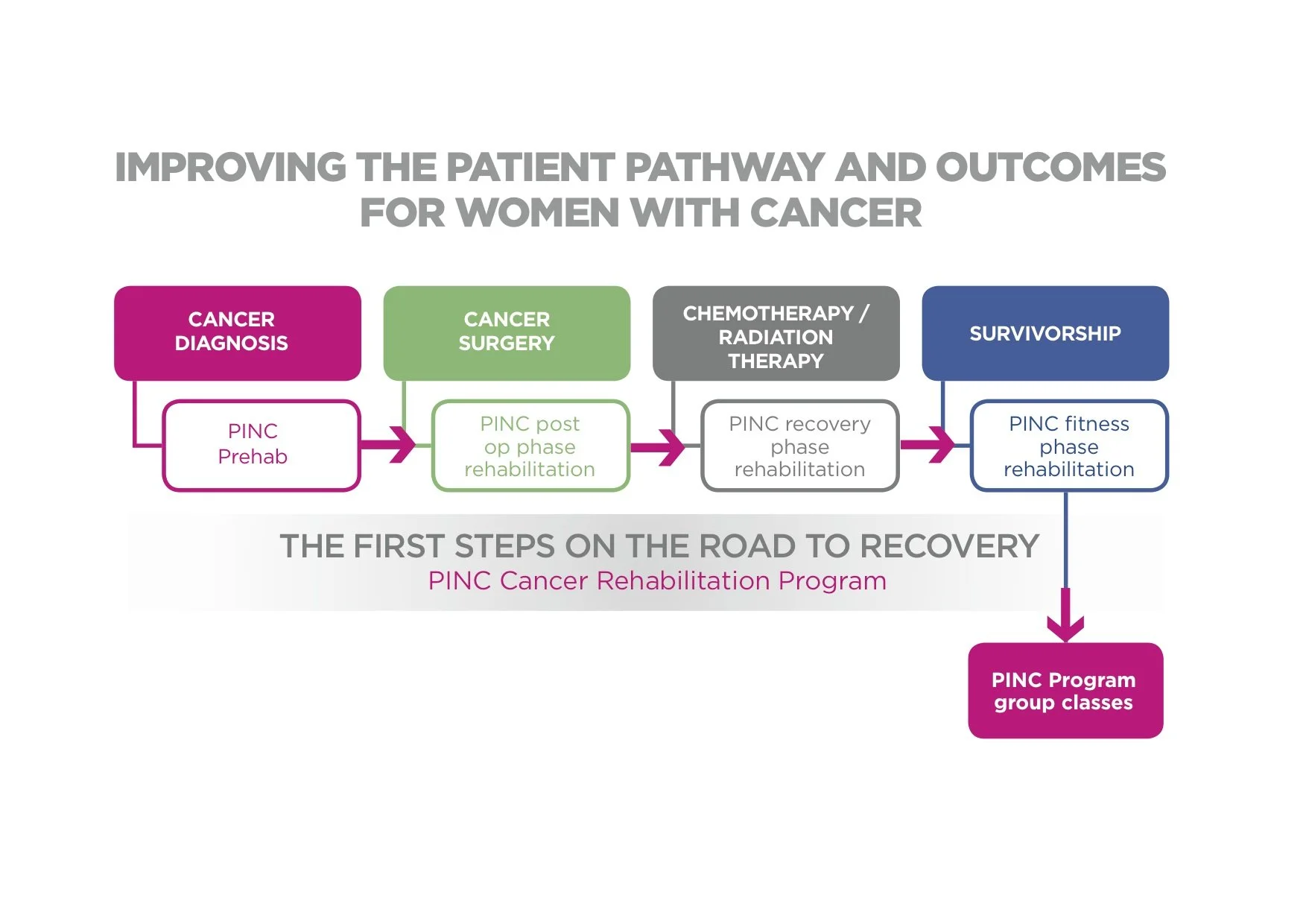 IMPROVING THE PATIENT PATHWAY AND OUTCOMES FOR WOMEN WITH CANCER

CANCER DIAGNOSIS

PINC Prehab

CANCER SURGERY

PINC post op phase rehabilitation

CHEMOTHERAPY / RADIATION THERAPY

PINC recovery phase rehabilitation

SURVIVORSHIP

PINC fitness phase rehabilitation

THE FIRST STEPS ON THE ROAD TO RECOVERY
PINC Cancer Rehabilitation Program

PINC Program group classes